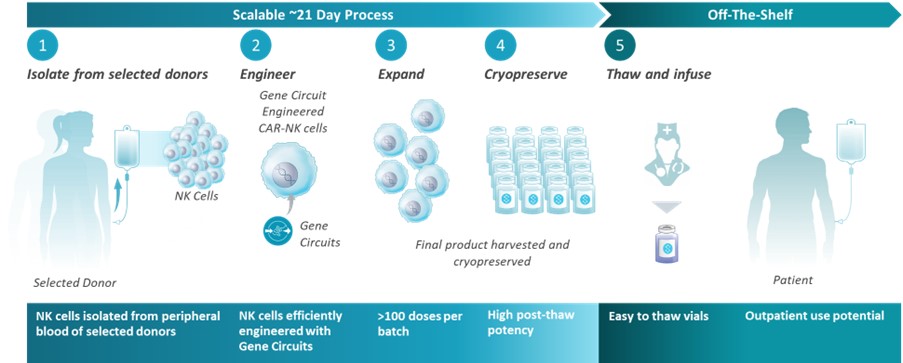 Scalable ~21 Day Process

Off-The-Shelf

1
Isolate from selected donors

NK Cells

Selected Donor

2
Engineer

Gene Circuit Engineered CAR-NK cells

Gene Circuits

3
Expand

4
Cryopreserve

Final product harvested and cryopreserved

5
Thaw and infuse

Patient

NK cells isolated from peripheral blood of selected donors

NK cells efficiently engineered with Gene Circuits

>100 doses per batch

High post-thaw potency

Easy to thaw vials

Outpatient use potential